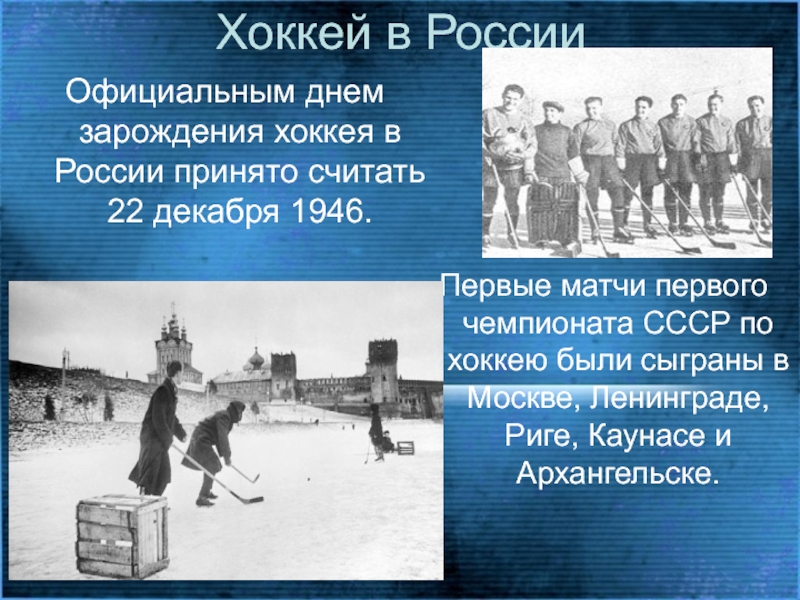 Хоккей в России

Официальным днем зарождения хоккея в России принято считать 22 декабря 1946.

Первые матчи первого чемпионата СССР по хоккею были сыграны в Москве, Ленинграде, Риге, Каунасе и Архангельске.